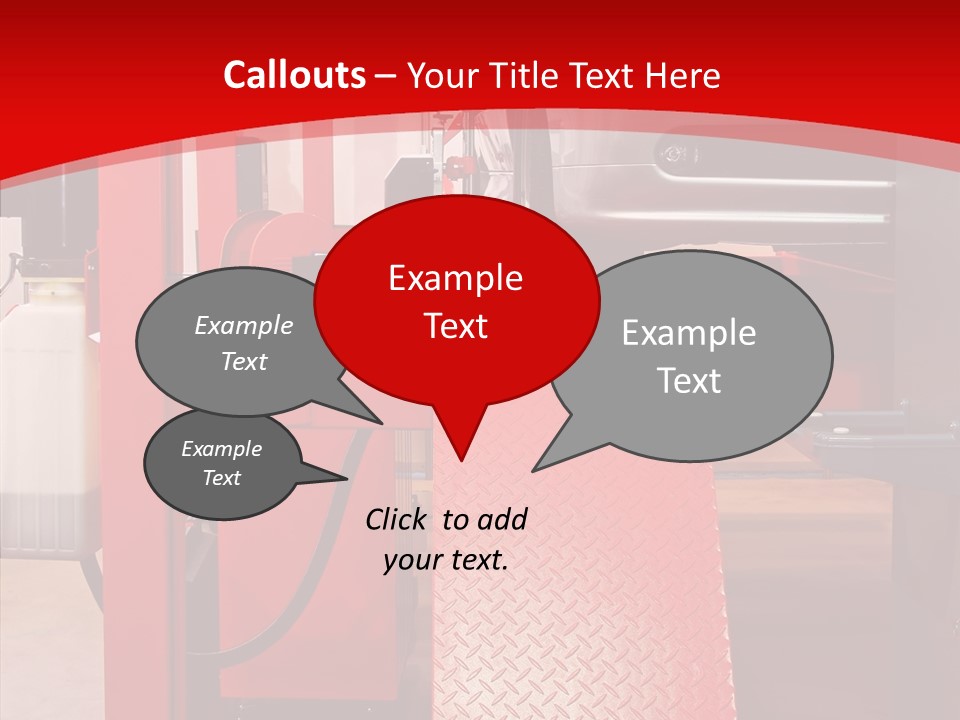 Callouts – Your Title Text Here

Example Text

Example Text

Example Text

Example Text

Click to add your text.